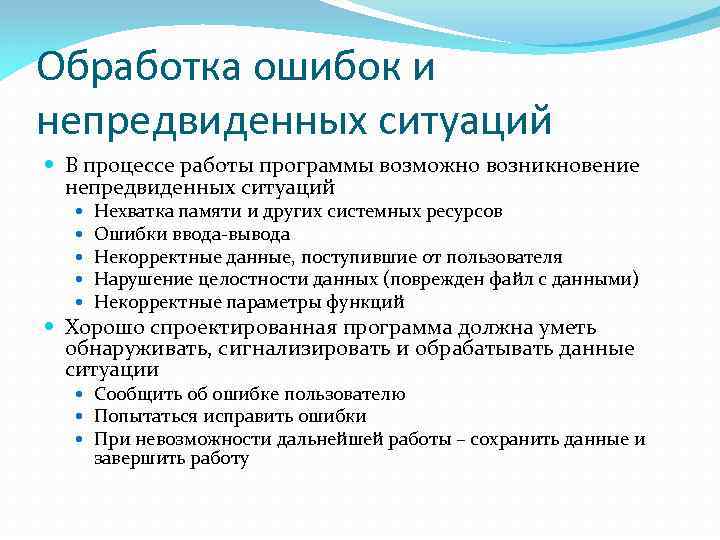 Обработка ошибок и непредвиденных ситуаций

- В процессе работы программы возможно возникновение непредвиденных ситуаций
  - Нехватка памяти и других системных ресурсов
  - Ошибки ввода-вывода
  - Некорректные данные, поступившие от пользователя
  - Нарушение целостности данных (поврежден файл с данными)
  - Некорректные параметры функций
- Хорошо спроектированная программа должна уметь обнаруживать, сигнализировать и обрабатывать данные ситуации
  - Сообщить об ошибке пользователю
  - Попытаться исправить ошибки
  - При невозможности дальнейшей работы – сохранить данные и завершить работу